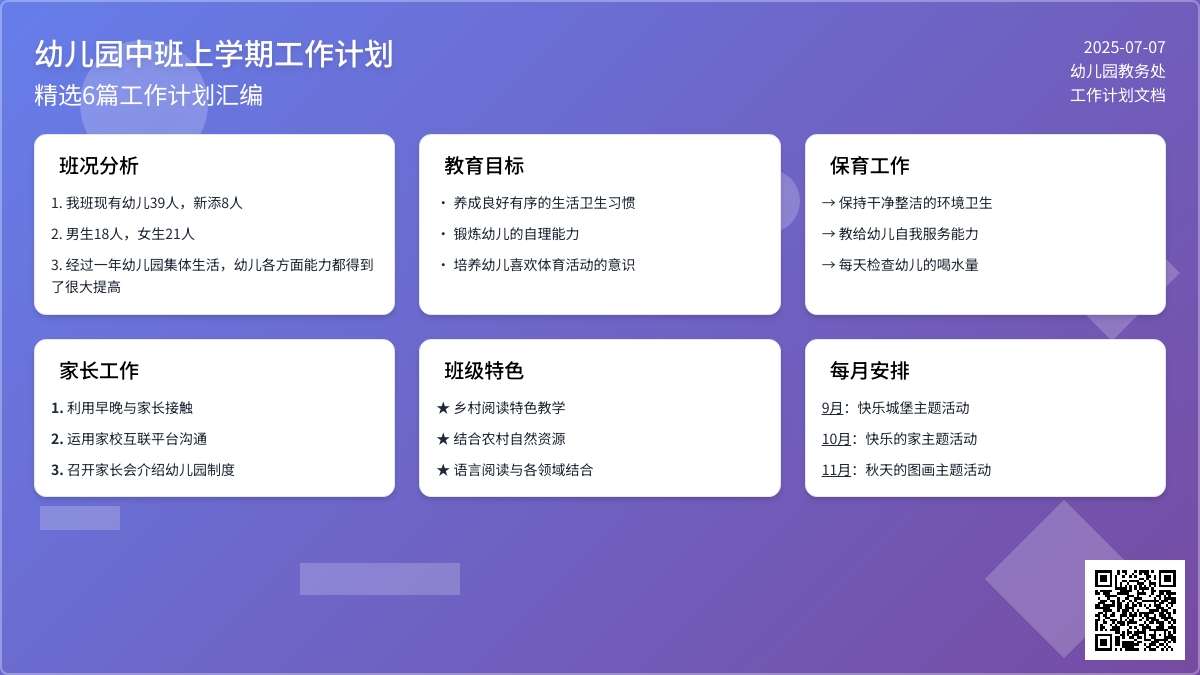 幼儿园中班上学期工作计划
精选6篇工作计划汇编

2025-07-07
幼儿园教务处
工作计划文档

班况分析

1. 我班现有幼儿39人，新添8人
2. 男生18人，女生21人
3. 经过一年幼儿园集体生活，幼儿各方面能力都得到了很大提高

教育目标

· 养成良好有序的生活卫生习惯
· 锻炼幼儿的自理能力
· 培养幼儿喜欢体育活动的意识

保育工作

→ 保持干净整洁的环境卫生
→ 教给幼儿自我服务能力
→ 每天检查幼儿的喝水量

家长工作

1. 利用早晚与家长接触
2. 运用家校互联平台沟通
3. 召开家长会介绍幼儿园制度

班级特色

★ 乡村阅读特色教学
★ 结合农村自然资源
★ 语言阅读与各领域结合

每月安排

9月：快乐城堡主题活动
10月：快乐的家主题活动
11月：秋天的图画主题活动